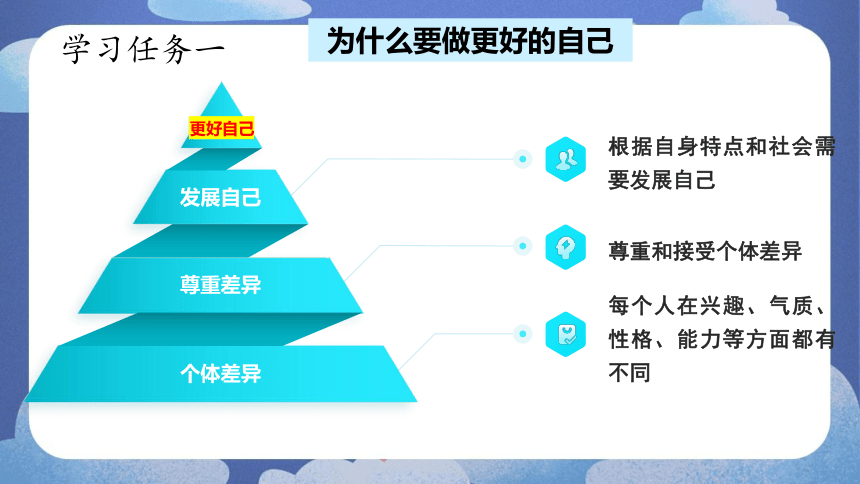 学习任务一

为什么要做更好的自己

更好自己

发展自己

尊重差异

个体差异

根据自身特点和社会需要发展自己

尊重和接受个体差异

每个人在兴趣、气质、性格、能力等方面都有不同